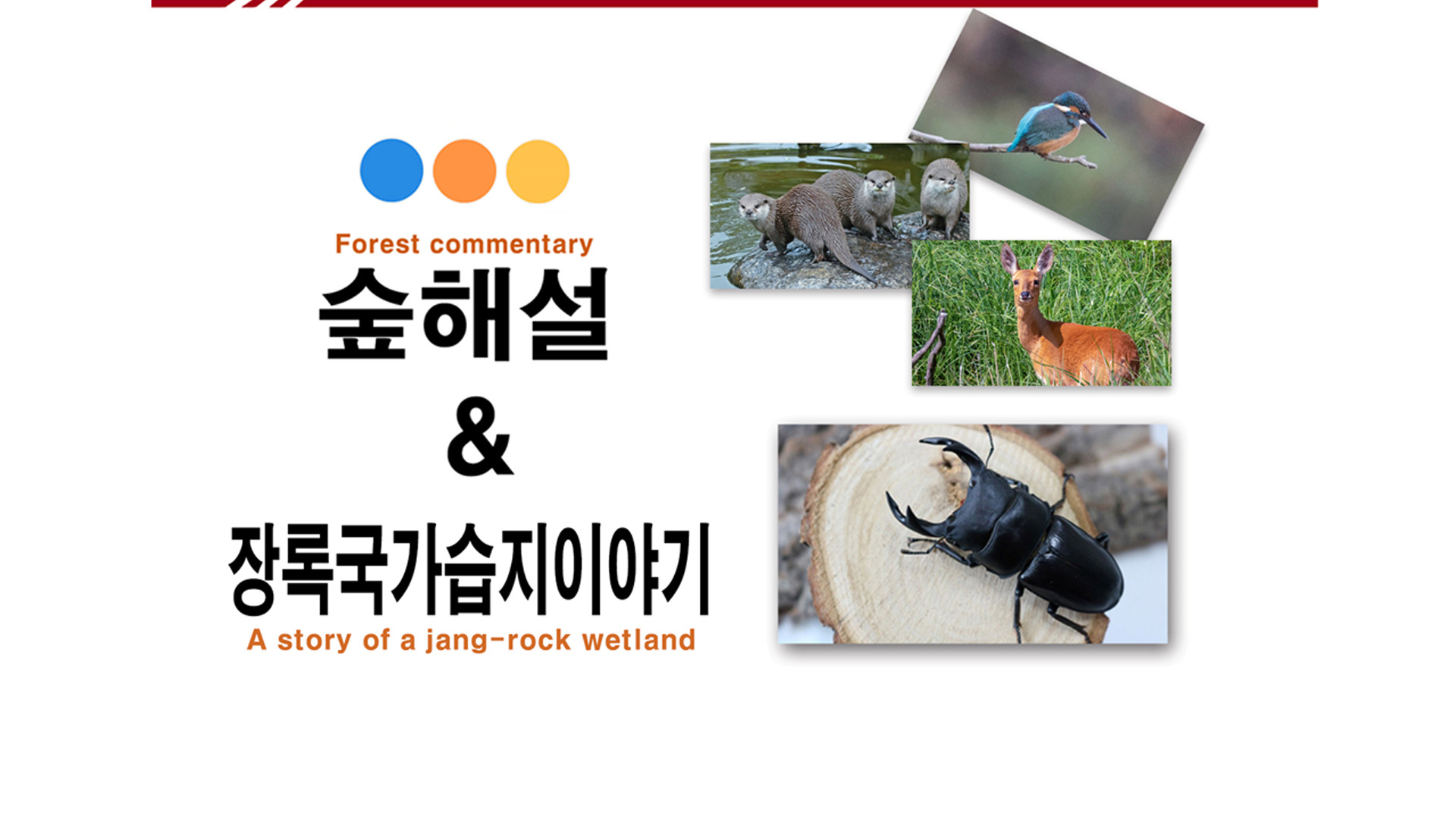 Forest commentary

숲해설

&

장록국가습지이야기

A story of a jang-rock wetland